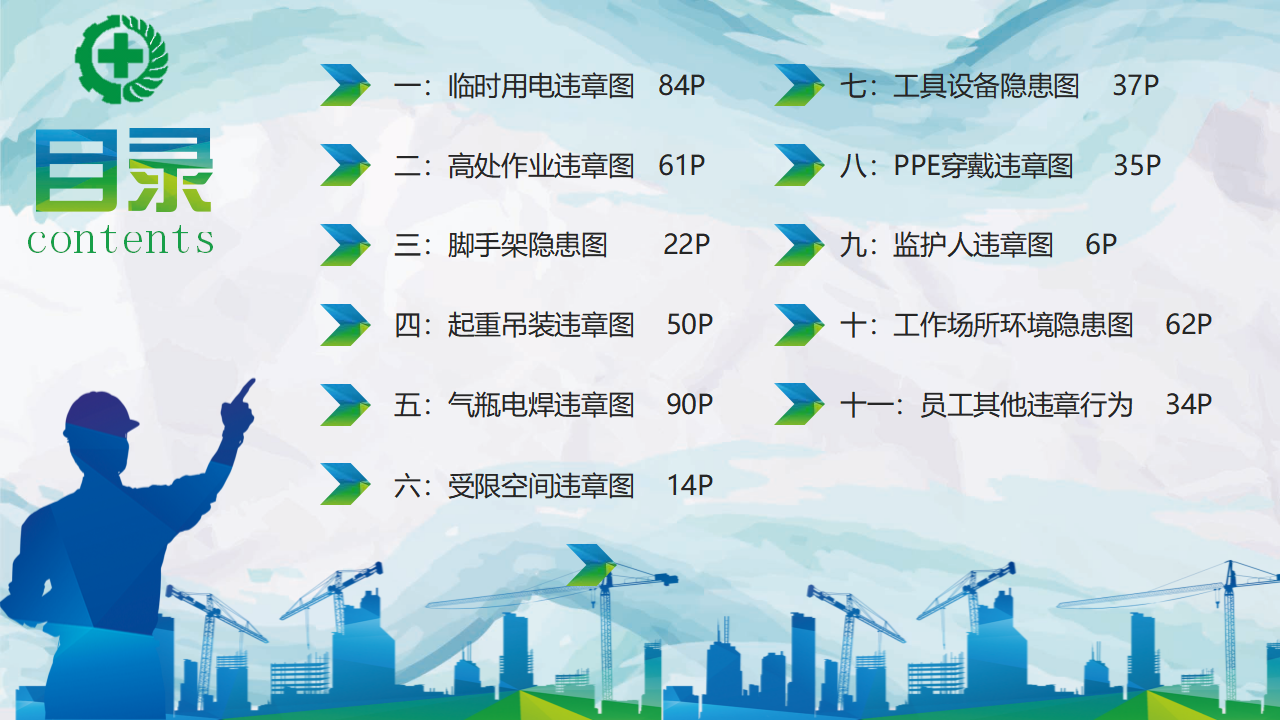 目录
contents

一：临时用电违章图 84P

二：高处作业违章图 61P

三：脚手架隐患图 22P

四：起重吊装违章图 50P

五：气瓶电焊违章图 90P

六：受限空间违章图 14P

七：工具设备隐患图 37P

八：PPE穿戴违章图 35P

九：监护人违章图 6P

十：工作场所环境隐患图 62P

十一：员工其他违章行为 34P